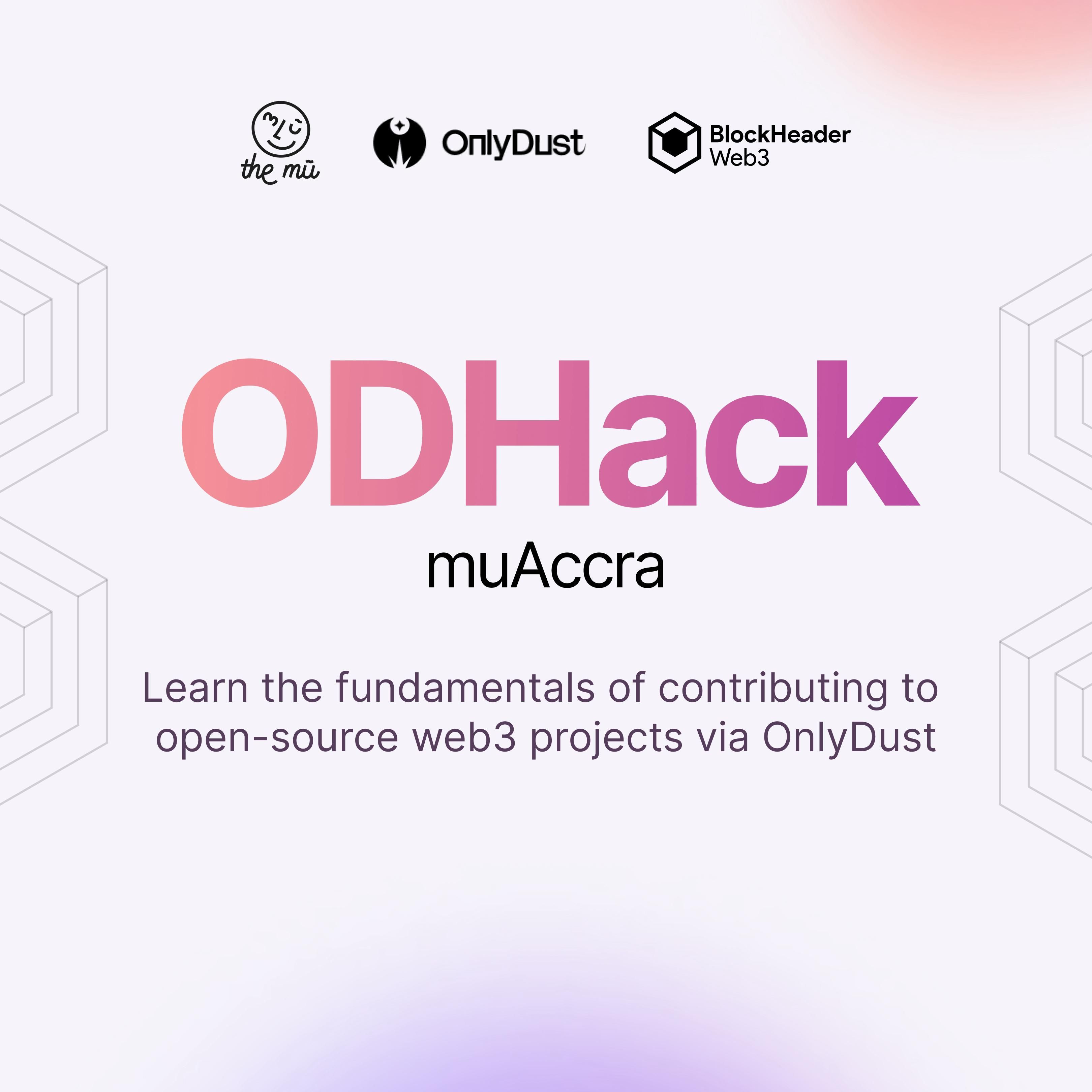 the mū

OnlyDust

BlockHeader Web3

ODHack

muAccra

Learn the fundamentals of contributing to open-source web3 projects via OnlyDust